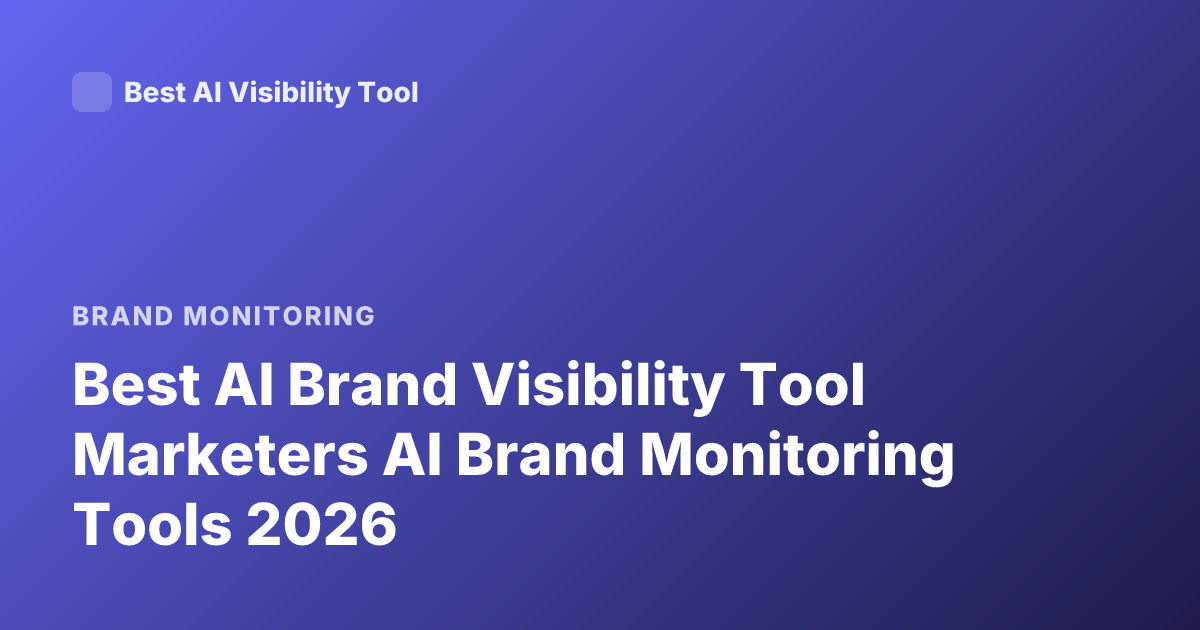 Best AI Visibility Tool

BRAND MONITORING

Best AI Brand Visibility Tool Marketers AI Brand Monitoring Tools 2026